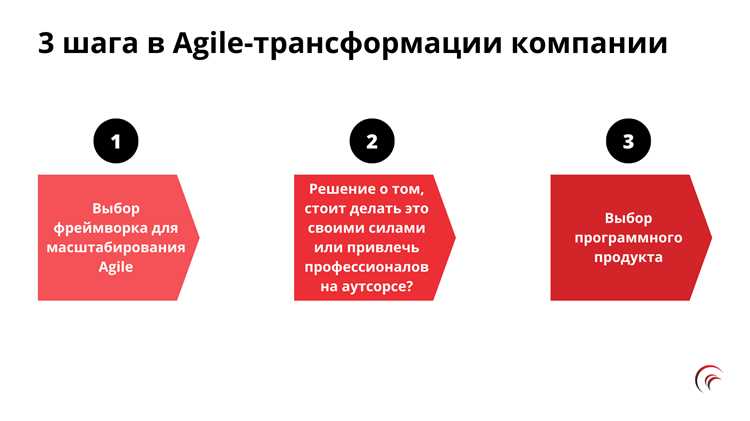 3 шага в Agile-трансформации компании

1

Выбор фреймворка для масштабирования Agile

2

Решение о том, стоит делать это своими силами или привлечь профессионалов на аутсорсе?

3

Выбор программного продукта